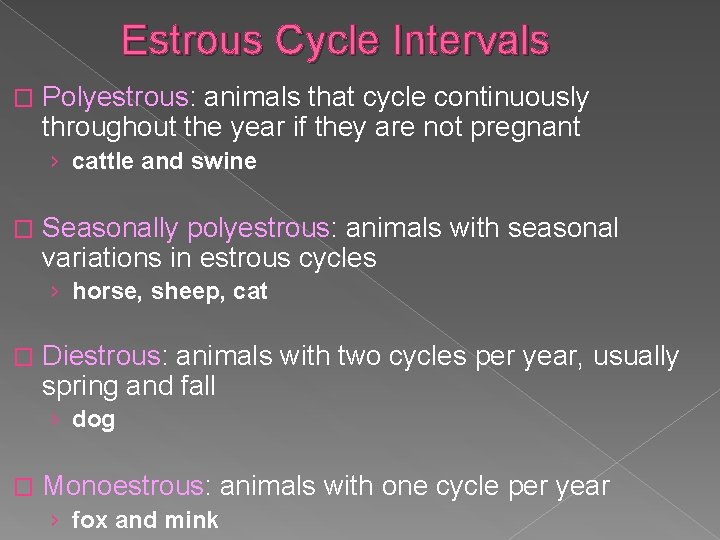 Estrous Cycle Intervals

□ Polyestrous: animals that cycle continuously throughout the year if they are not pregnant

› cattle and swine

□ Seasonally polyestrous: animals with seasonal variations in estrous cycles

› horse, sheep, cat

□ Diestrous: animals with two cycles per year, usually spring and fall

› dog

□ Monoestrous: animals with one cycle per year

› fox and mink